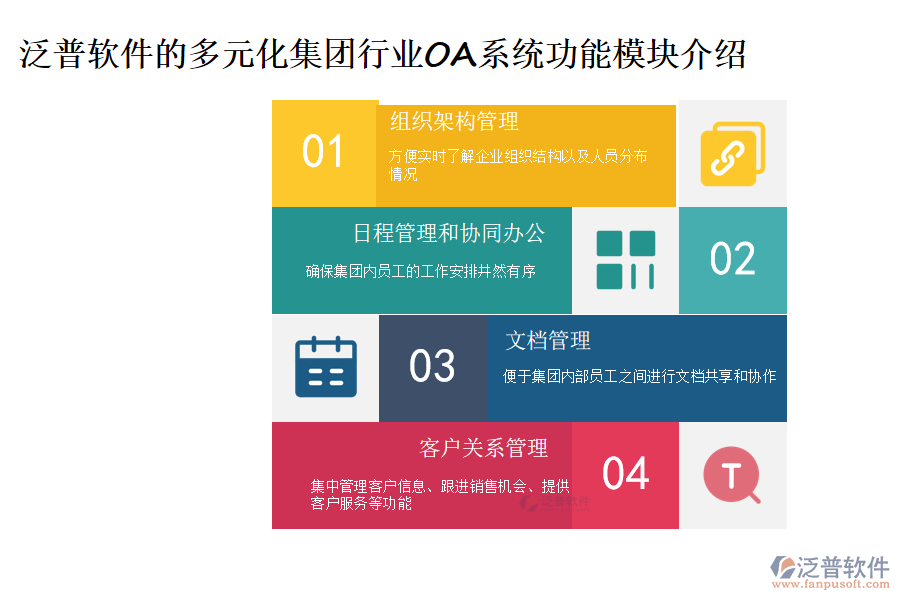 泛普软件的多元化集团行业OA系统功能模块介绍

01
组织架构管理
方便实时了解企业组织结构以及人员分布情况

日程管理和协同办公
确保集团内员工的工作安排井然有序
02

03
文档管理
便于集团内部员工之间进行文档共享和协作

客户关系管理
集中管理客户信息、跟进销售机会、提供客户服务等功能
04

T

泛普软件

泛普软件
www.fanpusoft.com